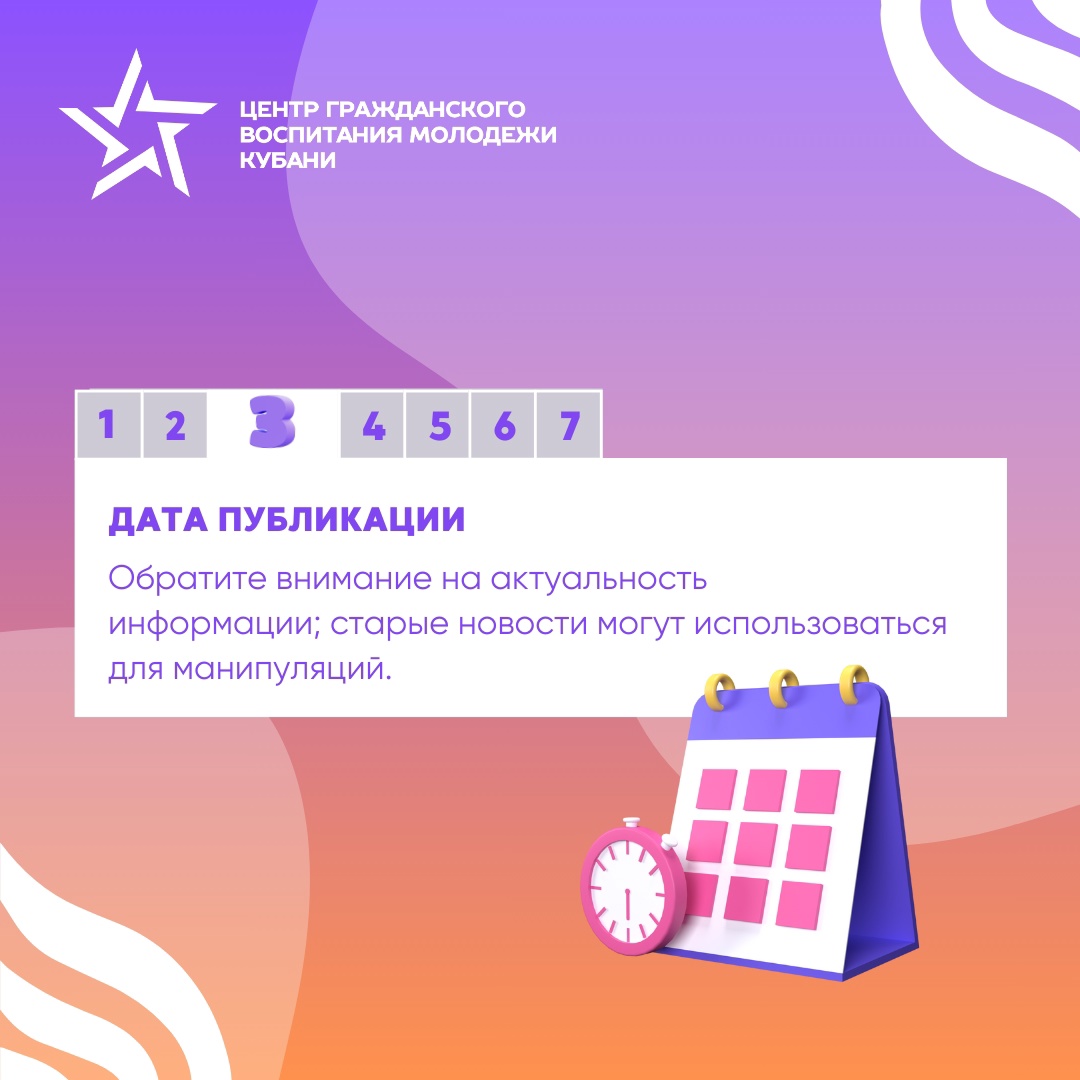 ЦЕНТР ГРАЖДАНСКОГО ВОСПИТАНИЯ МОЛОДЕЖИ КУБАНИ

1 2 3 4 5 6 7

ДАТА ПУБЛИКАЦИИ

Обратите внимание на актуальность информации; старые новости могут использоваться для манипуляций.